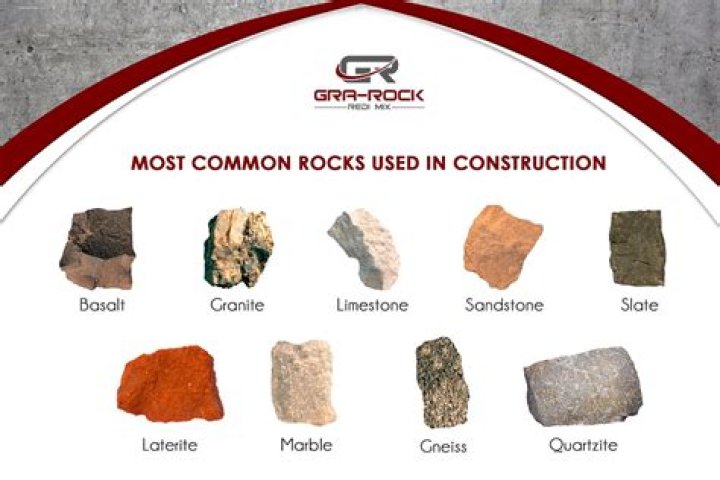 GR
GRA-ROCK
REDI MIX

MOST COMMON ROCKS USED IN CONSTRUCTION

Basalt
Granite
Limestone
Sandstone
Slate
Laterite
Marble
Gneiss
Quartzite